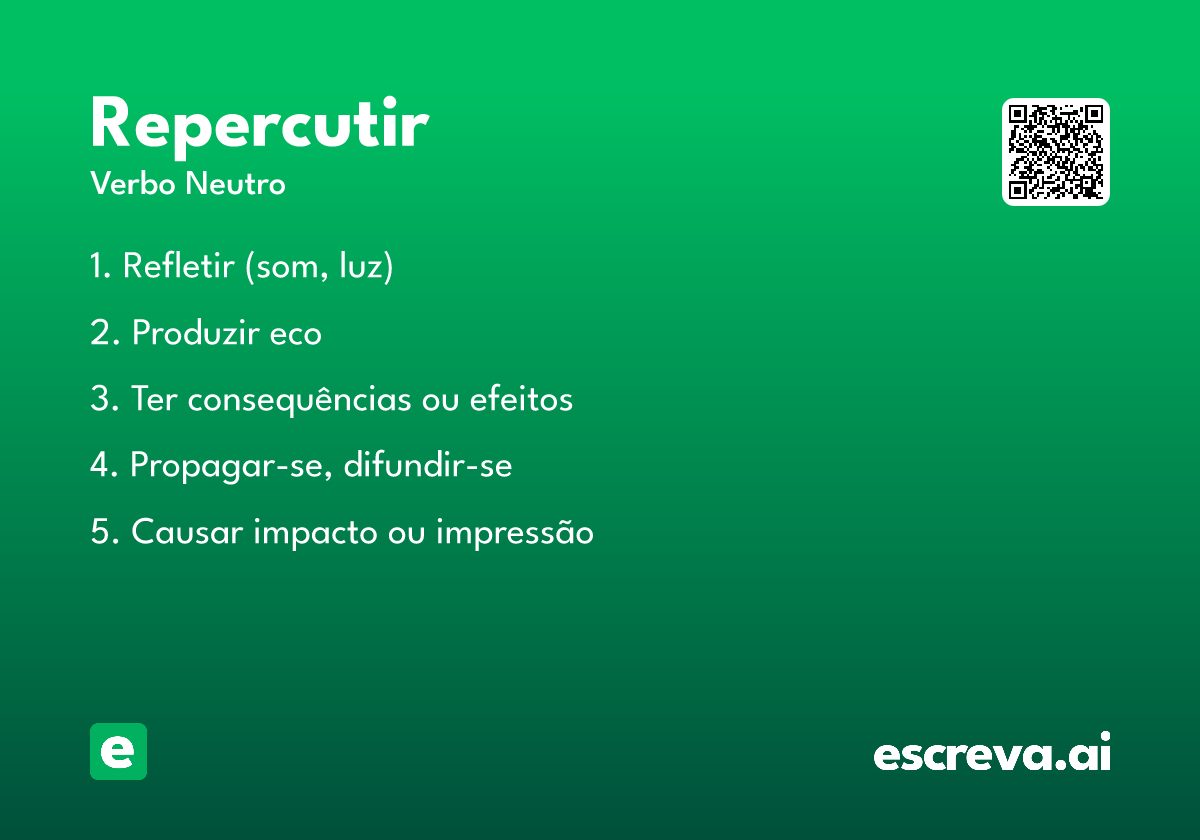 Repercutir
Verbo Neutro

1. Refletir (som, luz)

2. Produzir eco

3. Ter consequências ou efeitos

4. Propagar-se, difundir-se

5. Causar impacto ou impressão

e

escreva.ai